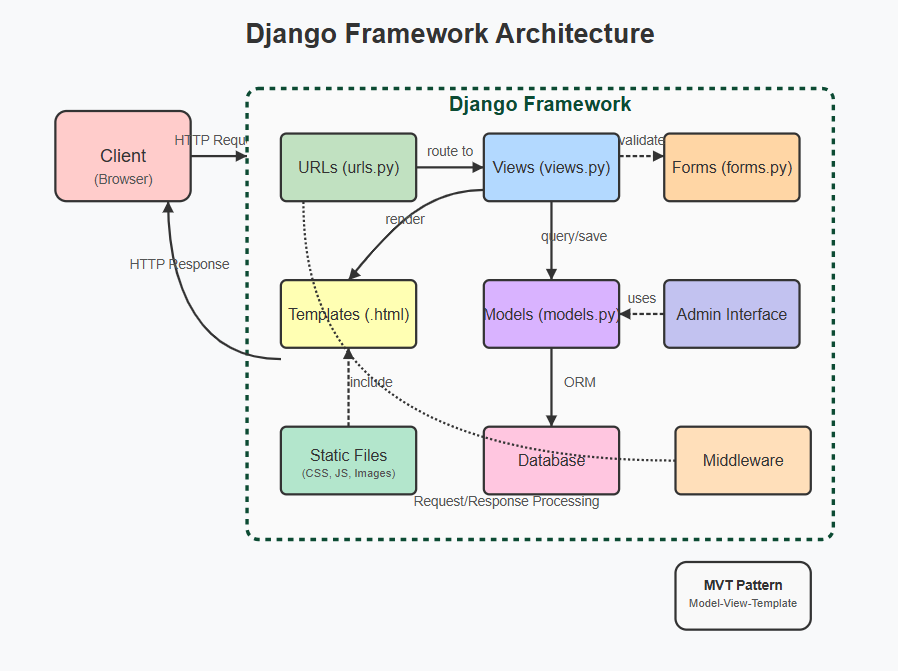 Django Framework Architecture

Django Framework

Client
(Browser)

HTTP Requ

URLs (urls.py)

route to

Views (views.py)

validate

Forms (forms.py)

render

query/save

HTTP Response

Templates (.html)

Models (models.py)

uses

Admin Interface

include

ORM

Static Files
(CSS, JS, Images)

Database

Middleware

Request/Response Processing

MVT Pattern
Model-View-Template